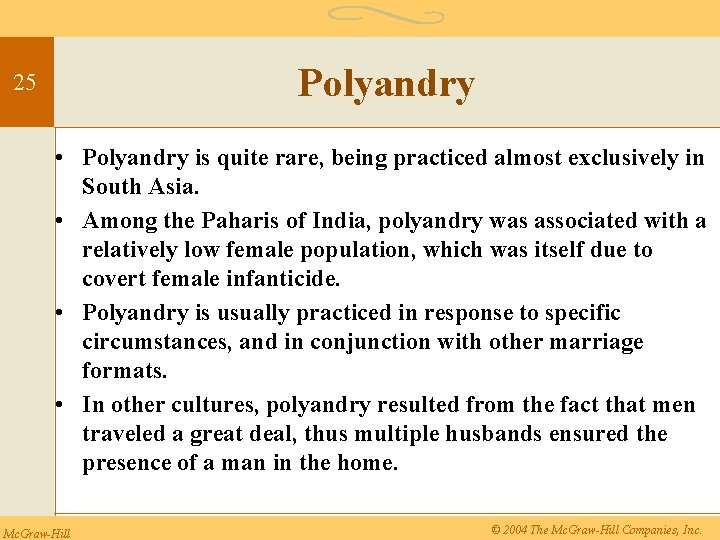 25

Polyandry

• Polyandry is quite rare, being practiced almost exclusively in South Asia.
• Among the Paharis of India, polyandry was associated with a relatively low female population, which was itself due to covert female infanticide.
• Polyandry is usually practiced in response to specific circumstances, and in conjunction with other marriage formats.
• In other cultures, polyandry resulted from the fact that men traveled a great deal, thus multiple husbands ensured the presence of a man in the home.

McGraw-Hill

© 2004 The McGraw-Hill Companies, Inc.